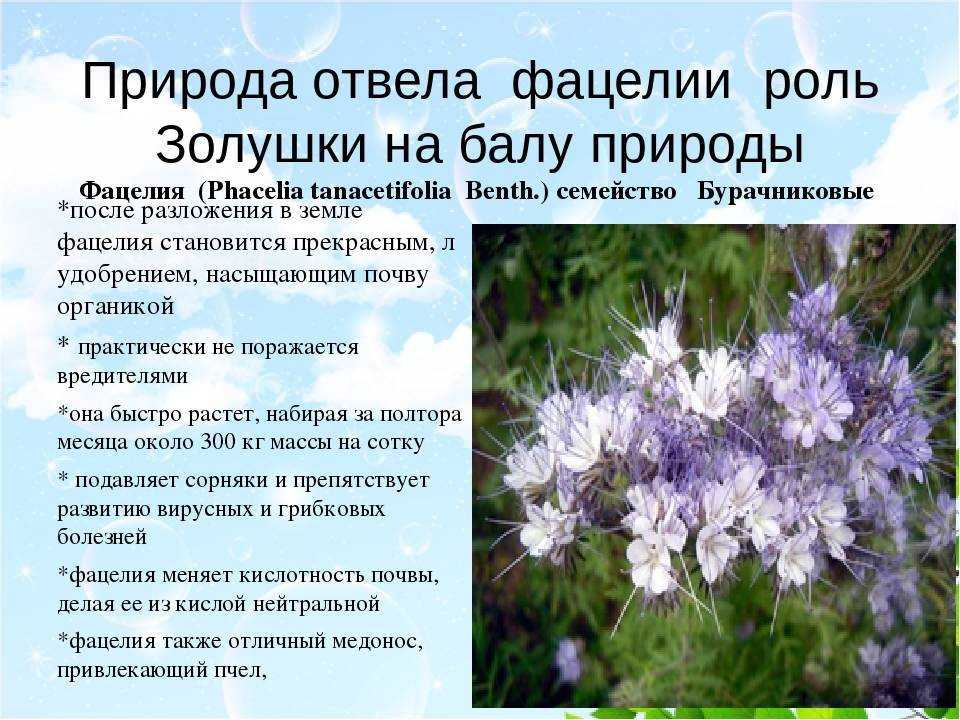 Природа отвела фацелии роль Золушки на балу природы

Фацелия (Phacelia tanacetifolia Benth.) семейство Бурачниковые

*после разложения в земле фацелия становится прекрасным, л удобрением, насыщающим почву органикой

* практически не поражается вредителями

*она быстро растет, набирая за полтора месяца около 300 кг массы на сотку

* подавляет сорняки и препятствует развитию вирусных и грибковых болезней

*фацелия меняет кислотность почвы, делая ее из кислой нейтральной

*фацелия также отличный медонос, привлекающий пчел,